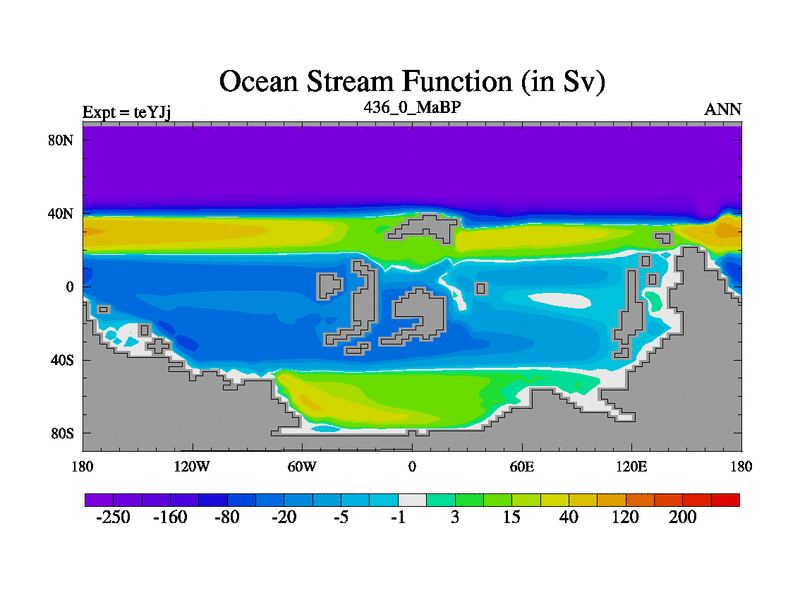 Ocean Stream Function (in Sv)

Expt = teYJj

436_0_MaBP

ANN

80N

40N

0

40S

80S

180

120W

60W

0

60E

120E

180

-250 -160 -80 -20 -5 -1 3 15 40 120 200